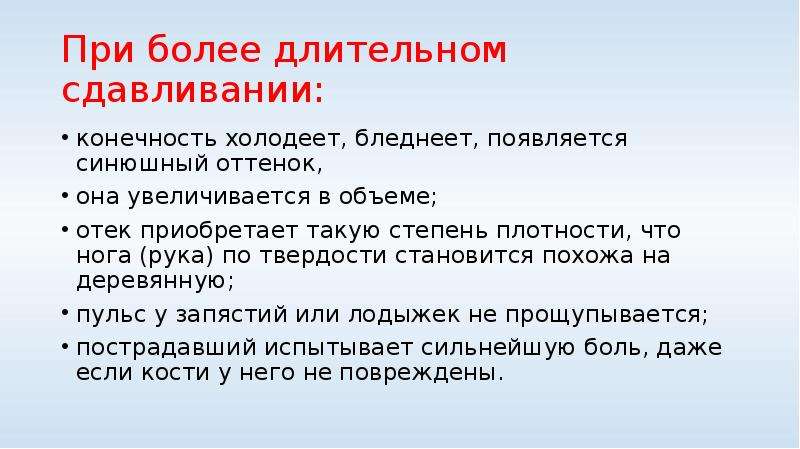 При более длительном сдавливании:

• конечность холодеет, бледнеет, появляется синюшный оттенок,
• она увеличивается в объеме;
• отек приобретает такую степень плотности, что нога (рука) по твердости становится похожа на деревянную;
• пульс у запястий или лодыжек не прощупывается;
• пострадавший испытывает сильнейшую боль, даже если кости у него не повреждены.